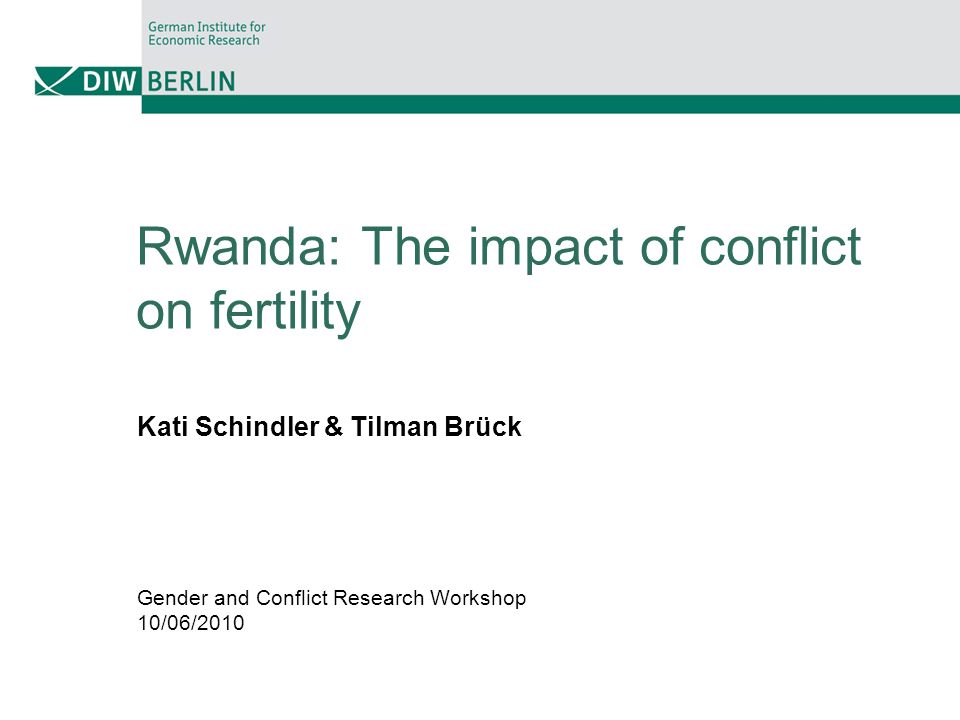 German Institute for Economic Research

DIW BERLIN

Rwanda: The impact of conflict on fertility

Kati Schindler & Tilman Brück

Gender and Conflict Research Workshop
10/06/2010